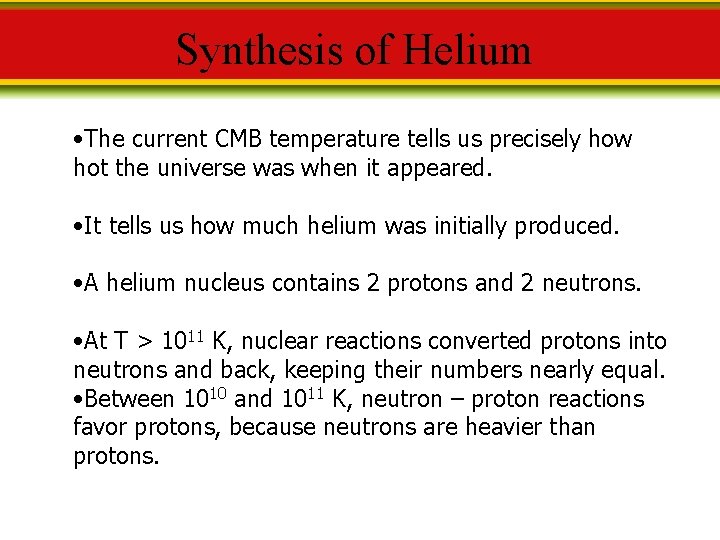 Synthesis of Helium

•The current CMB temperature tells us precisely how hot the universe was when it appeared.

•It tells us how much helium was initially produced.

•A helium nucleus contains 2 protons and 2 neutrons.

•At T > $10^{11}$ K, nuclear reactions converted protons into neutrons and back, keeping their numbers nearly equal.
•Between $10^{10}$ and $10^{11}$ K, neutron – proton reactions favor protons, because neutrons are heavier than protons.